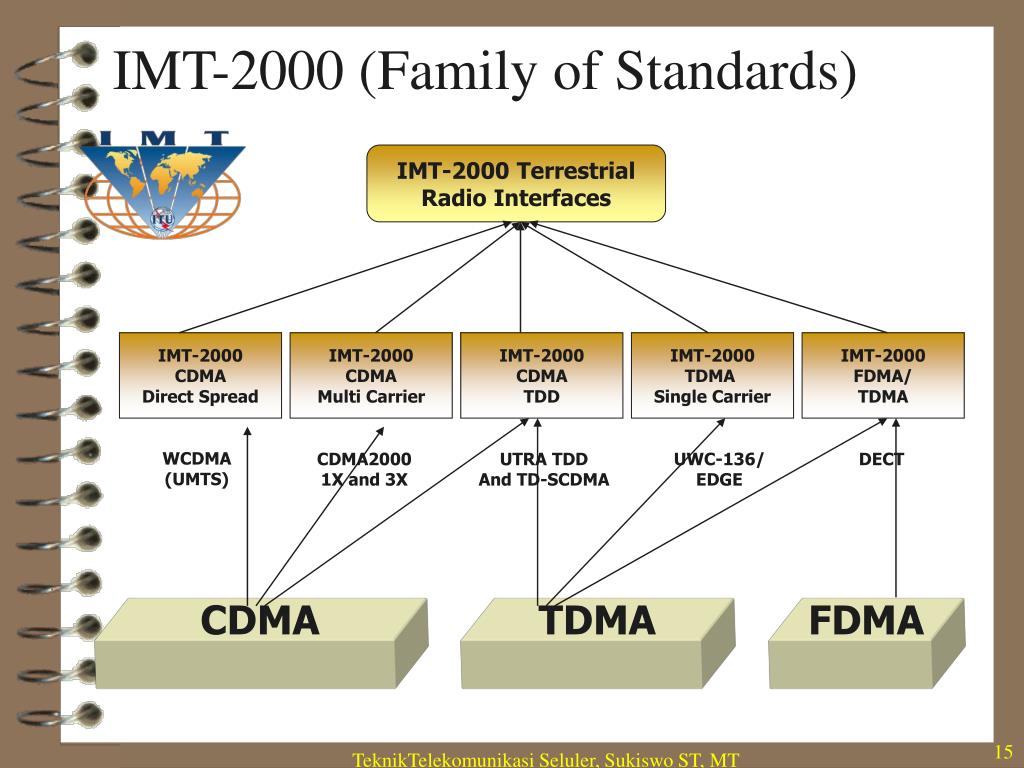 IMT-2000 (Family of Standards)

I M T

ITU

IMT-2000 Terrestrial Radio Interfaces

IMT-2000 CDMA Direct Spread

IMT-2000 CDMA Multi Carrier

IMT-2000 CDMA TDD

IMT-2000 TDMA Single Carrier

IMT-2000 FDMA/ TDMA

WCDMA (UMTS)

CDMA2000 1X and 3X

UTRA TDD And TD-SCDMA

UWC-136/ EDGE

DECT

CDMA

TDMA

FDMA

TeknikTelekomunikasi Seluler, Sukiswo ST, MT

15